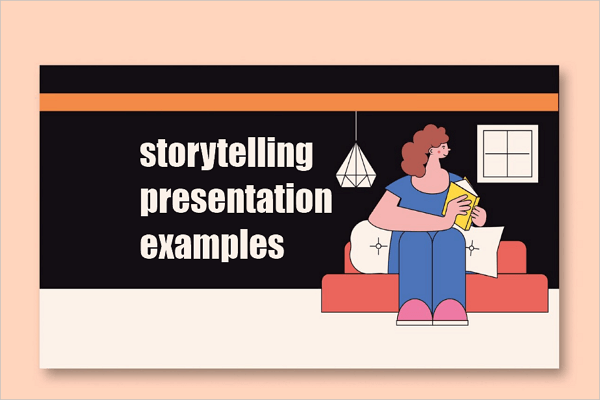 storytelling presentation examples